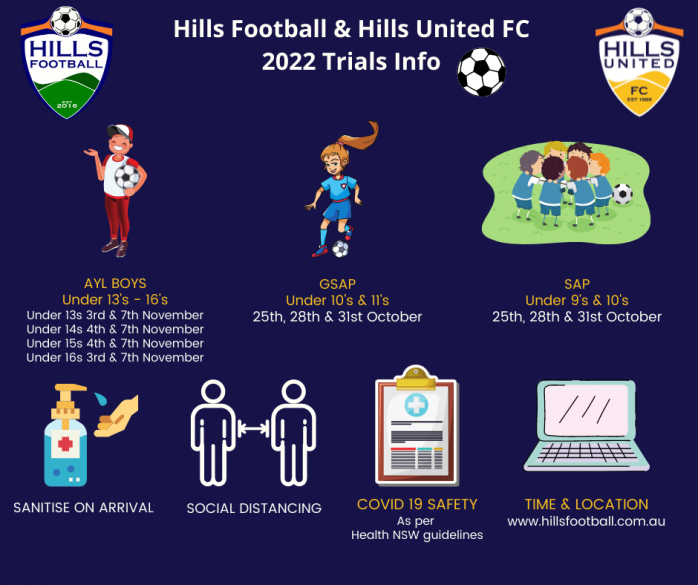 HILLS FOOTBALL
EST 2016

Hills Football & Hills United FC
2022 Trials Info

HILLS UNITED
FC
EST 1989

AYL BOYS
Under 13's - 16's
Under 13s 3rd & 7th November
Under 14s 4th & 7th November
Under 15s 4th & 7th November
Under 16s 3rd & 7th November

GSAP
Under 10's & 11's
25th, 28th & 31st October

SAP
Under 9's & 10's
25th, 28th & 31st October

SANITISE ON ARRIVAL

SOCIAL DISTANCING

COVID 19 SAFETY
As per
Health NSW guidelines

TIME & LOCATION
www.hillsfootball.com.au